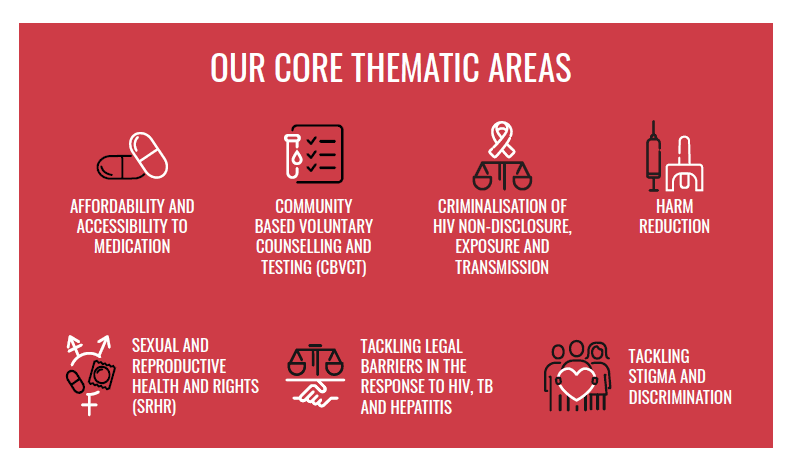 OUR CORE THEMATIC AREAS

AFFORDABILITY AND ACCESSIBILITY TO MEDICATION

COMMUNITY BASED VOLUNTARY COUNSELLING AND TESTING (CBVCT)

CRIMINALISATION OF HIV NON-DISCLOSURE, EXPOSURE AND TRANSMISSION

HARM REDUCTION

SEXUAL AND REPRODUCTIVE HEALTH AND RIGHTS (SRHR)

TACKLING LEGAL BARRIERS IN THE RESPONSE TO HIV, TB AND HEPATITIS

TACKLING STIGMA AND DISCRIMINATION